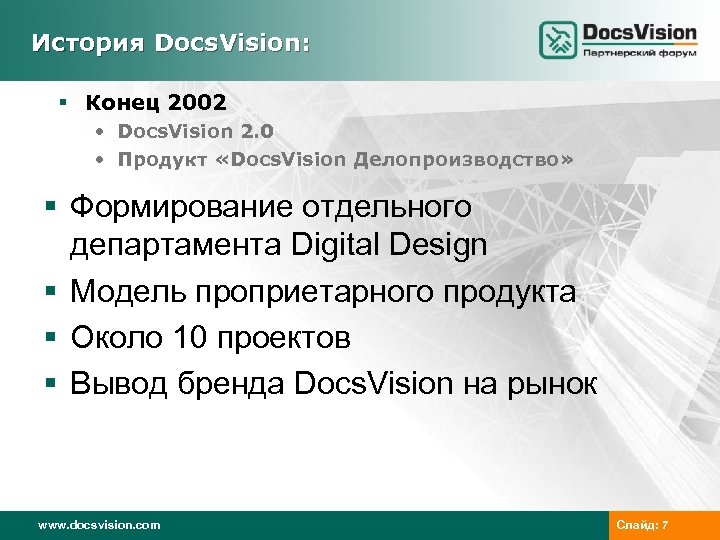 История DocsVision:

DocsVision
Партнерский форум

▪ Конец 2002
• DocsVision 2.0
• Продукт «DocsVision Делопроизводство»

▪ Формирование отдельного департамента Digital Design
▪ Модель проприетарного продукта
▪ Около 10 проектов
▪ Вывод бренда DocsVision на рынок

www.docsvision.com

Слайд: 7